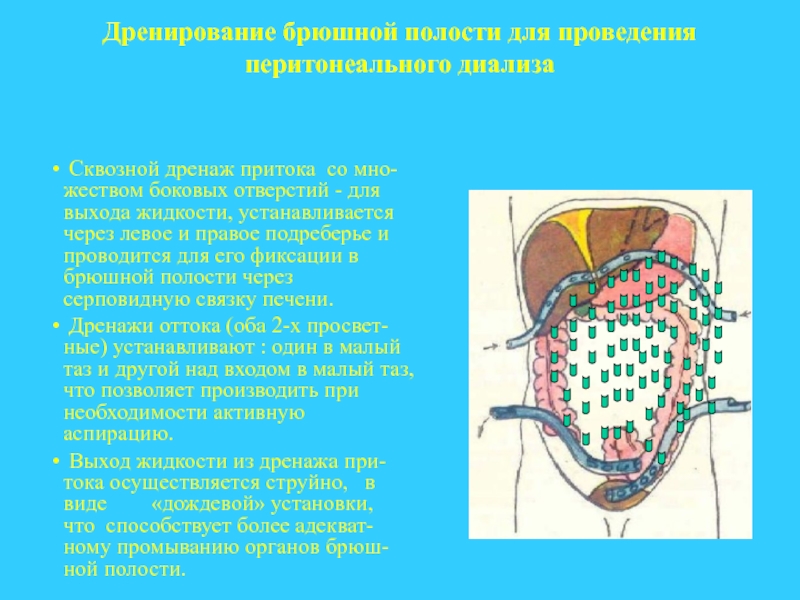 Дренирование брюшной полости для проведения перитонеального диализа

• Сквозной дренаж притока со множеством боковых отверстий - для выхода жидкости, устанавливается через левое и правое подреберье и проводится для его фиксации в брюшной полости через серповидную связку печени.

• Дренажи оттока (оба 2-х просветные) устанавливают : один в малый таз и другой над входом в малый таз, что позволяет производить при необходимости активную аспирацию.

• Выход жидкости из дренажа притока осуществляется струйно, в виде «дождевой» установки, что способствует более адекватному промыванию органов брюшной полости.